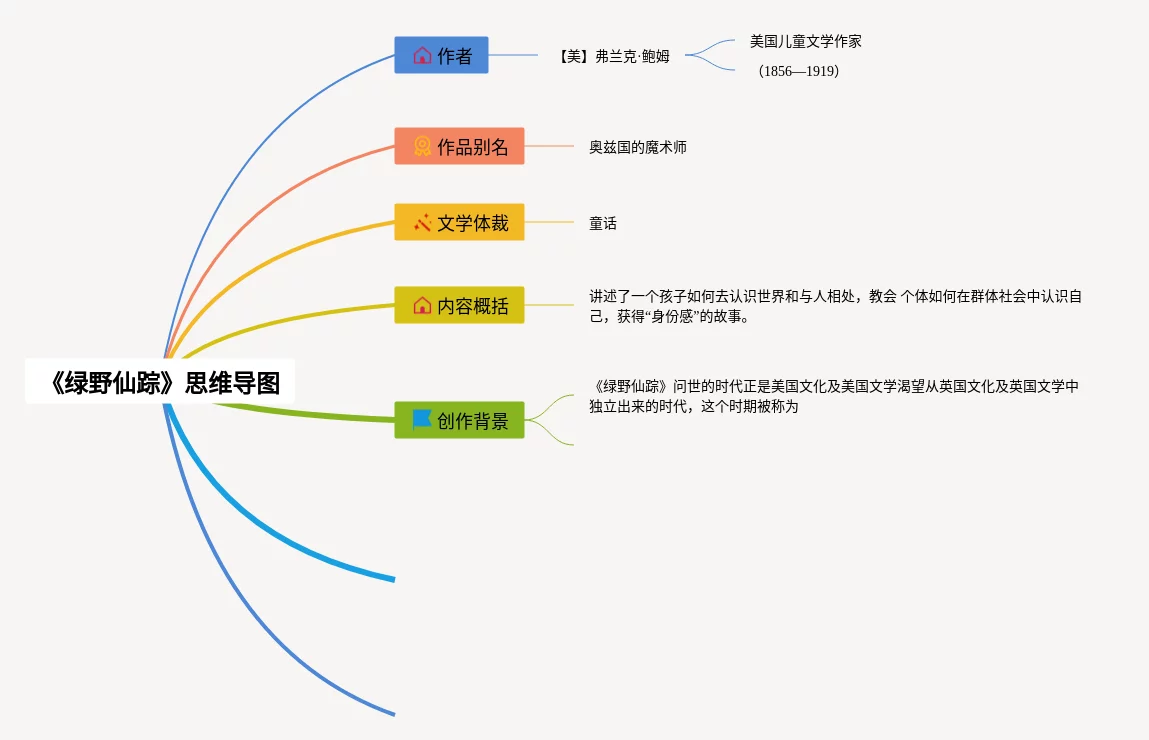 《绿野仙踪》思维导图

作者

【美】弗兰克·鲍姆

美国儿童文学作家

（1856—1919）

作品别名

奥兹国的魔术师

文学体裁

童话

内容概括

讲述了一个孩子如何去认识世界和与人相处，教会 个体如何在群体社会中认识自己，获得“身份感”的故事。

创作背景

《绿野仙踪》问世的时代正是美国文化及美国文学渴望从英国文化及英国文学中独立出来的时代，这个时期被称为